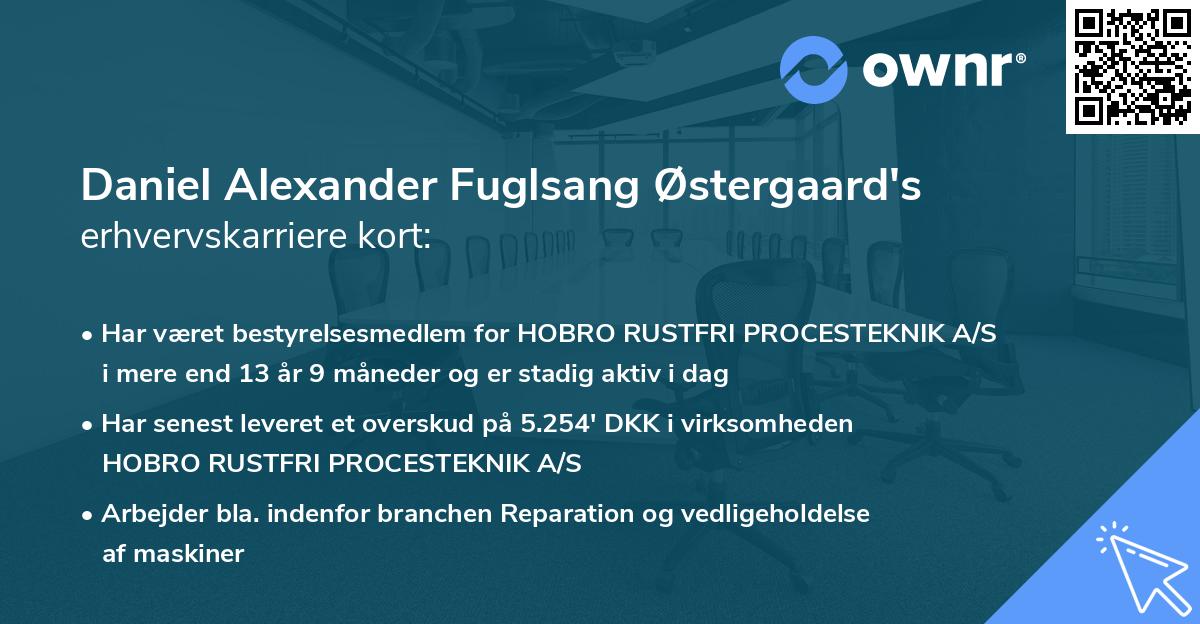 ownr®

Daniel Alexander Fuglsang Østergaard's erhvervskarriere kort:

• Har været bestyrelsesmedlem for HOBRO RUSTFRI PROCESTEKNIK A/S i mere end 13 år 9 måneder og er stadig aktiv i dag

• Har senest leveret et overskud på 5.254' DKK i virksomheden HOBRO RUSTFRI PROCESTEKNIK A/S

• Arbejder bla. indenfor branchen Reparation og vedligeholdelse af maskiner